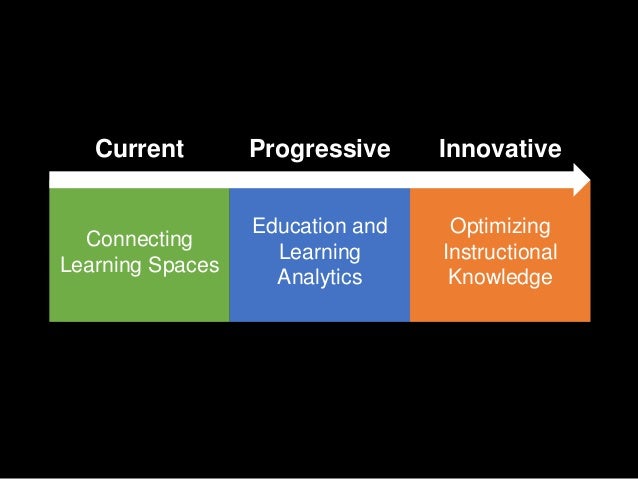 Current
Progressive
Innovative

Connecting Learning Spaces

Education and Learning Analytics

Optimizing Instructional Knowledge